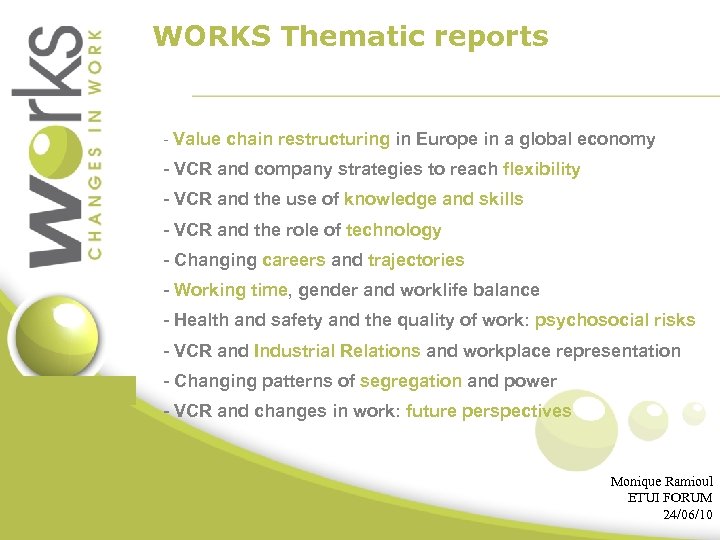 works
CHANGES IN WORK

WORKS Thematic reports

- Value chain restructuring in Europe in a global economy
- VCR and company strategies to reach flexibility
- VCR and the use of knowledge and skills
- VCR and the role of technology
- Changing careers and trajectories
- Working time, gender and worklife balance
- Health and safety and the quality of work: psychosocial risks
- VCR and Industrial Relations and workplace representation
- Changing patterns of segregation and power
- VCR and changes in work: future perspectives

Monique Ramioul
ETUI FORUM
24/06/10